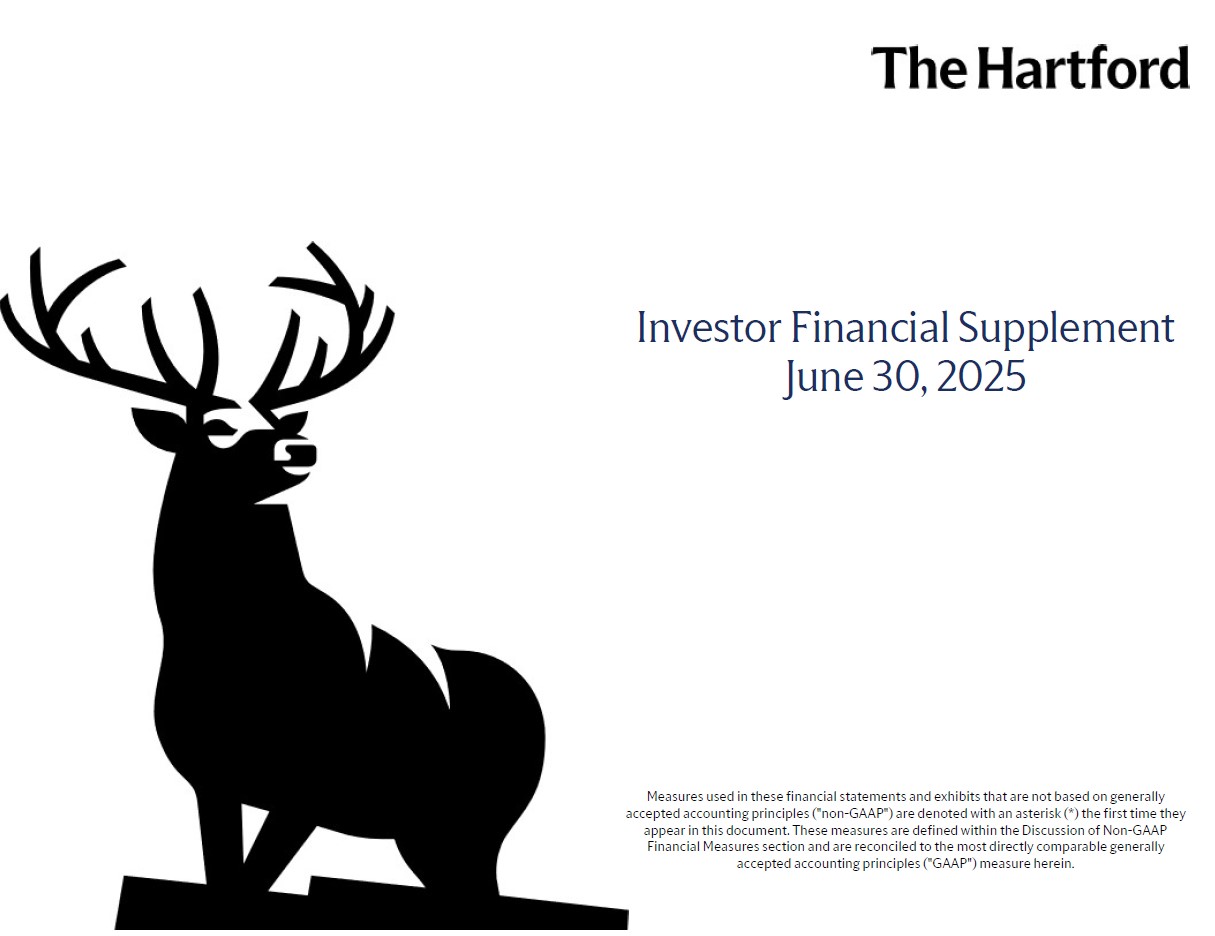 The Hartford

Investor Financial Supplement
June 30, 2025

Measures used in these financial statements and exhibits that are not based on generally accepted accounting principles ("non-GAAP") are denoted with an asterisk (*) the first time they appear in this document. These measures are defined within the Discussion of Non-GAAP Financial Measures section and are reconciled to the most directly comparable generally accepted accounting principles ("GAAP") measure herein.